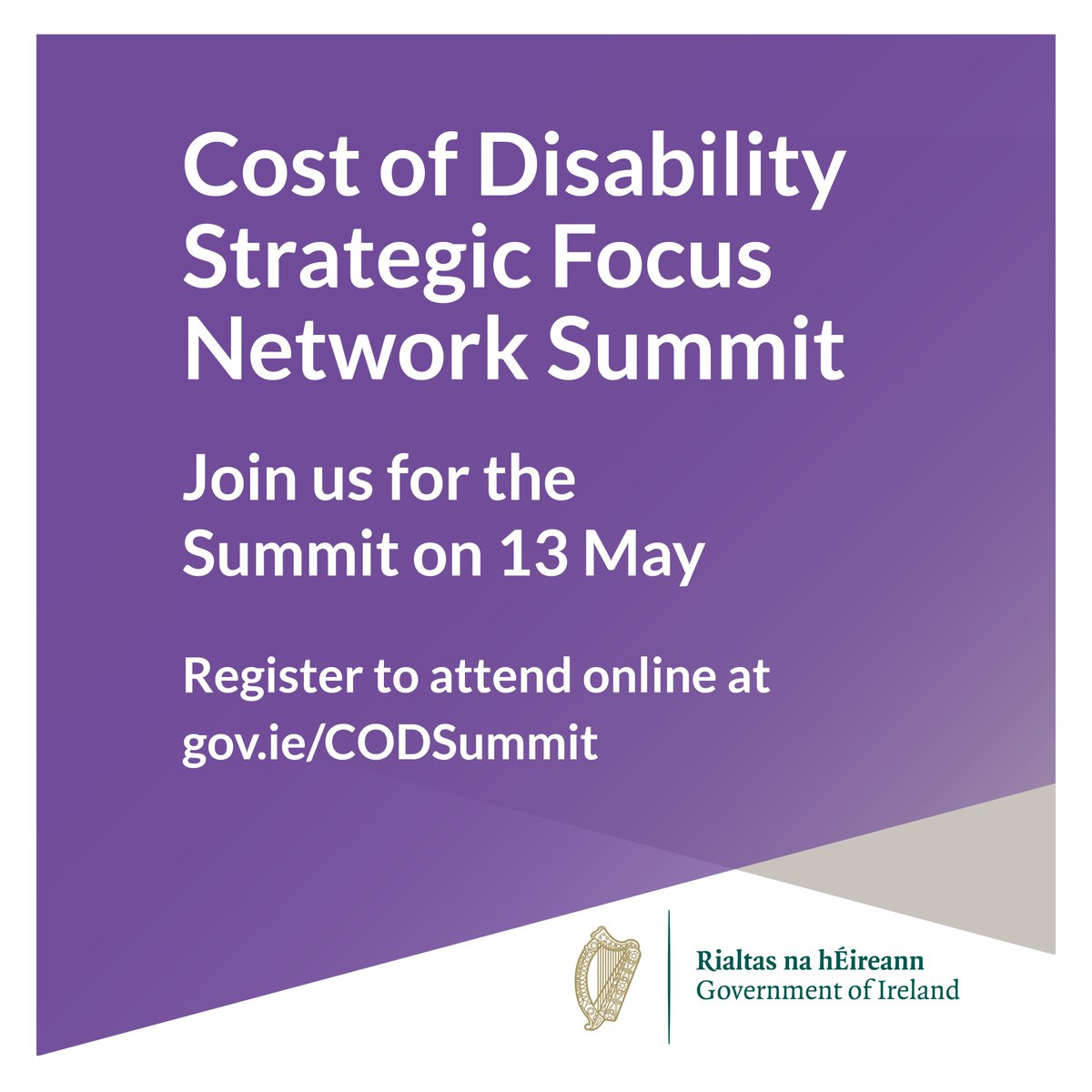 Cost of Disability Strategic Focus Network Summit

Join us for the Summit on 13 May

Register to attend online at gov.ie/CODSummit

Rialtas na hÉireann
Government of Ireland